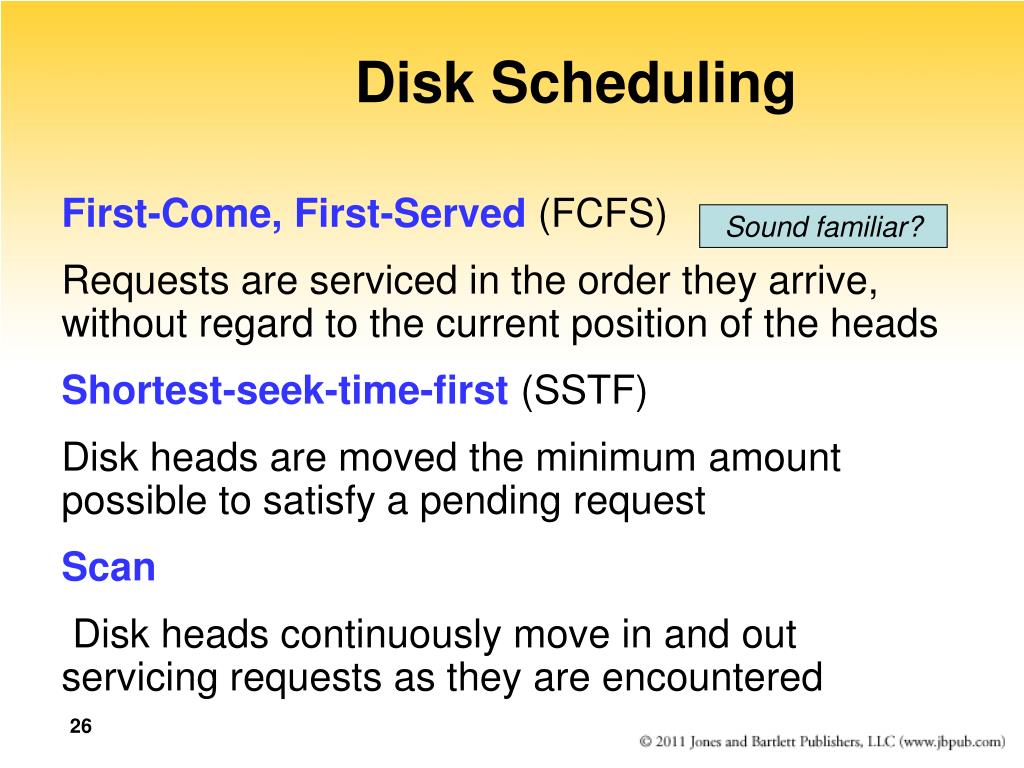 Disk Scheduling

First-Come, First-Served (FCFS)

Sound familiar?

Requests are serviced in the order they arrive, without regard to the current position of the heads

Shortest-seek-time-first (SSTF)

Disk heads are moved the minimum amount possible to satisfy a pending request

Scan

Disk heads continuously move in and out servicing requests as they are encountered

26

© 2011 Jones and Bartlett Publishers, LLC (www.jbpub.com)